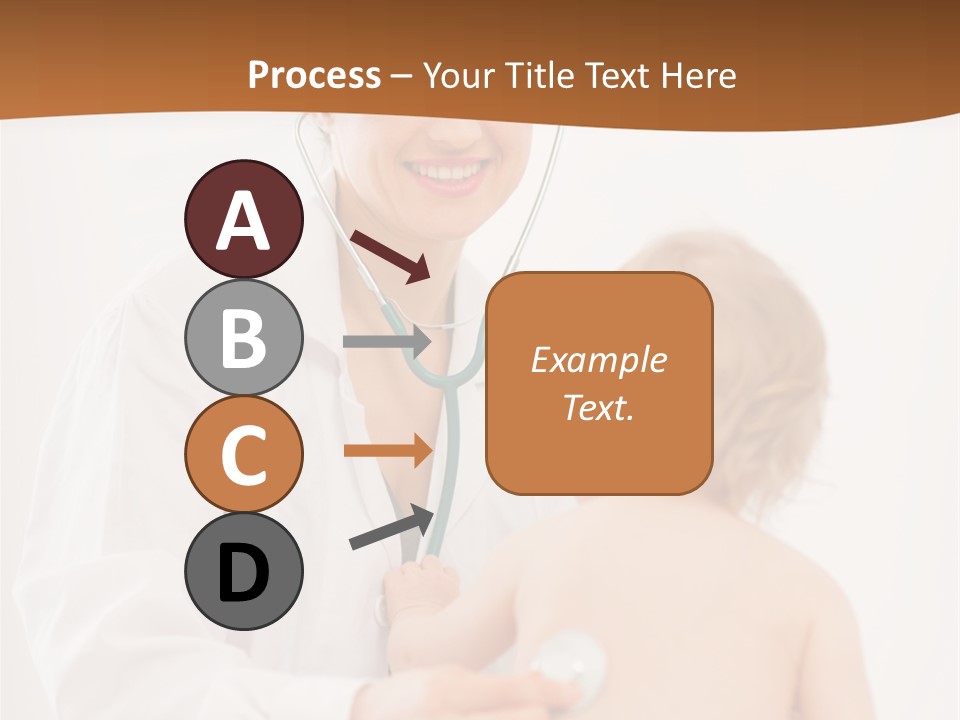 Process – Your Title Text Here

A

B

C

D

Example Text.